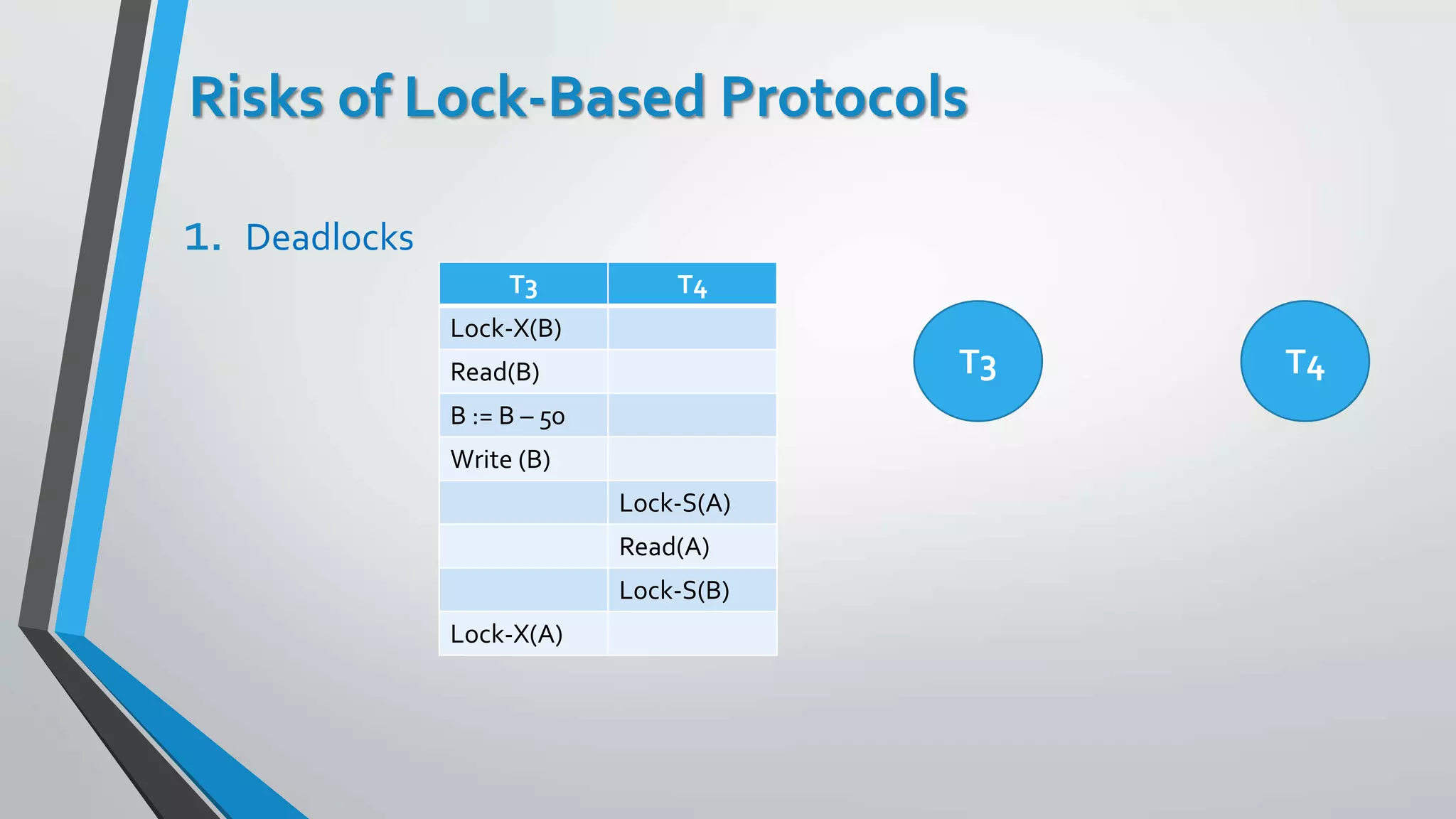 Risks of Lock-Based Protocols

1. Deadlocks

| T3 | T4 |
|---|---|
| Lock-X(B) | |
| Read(B) | |
| B := B – 50 | |
| Write (B) | |
| | Lock-S(A) |
| | Read(A) |
| | Lock-S(B) |
| Lock-X(A) | |

T3

T4